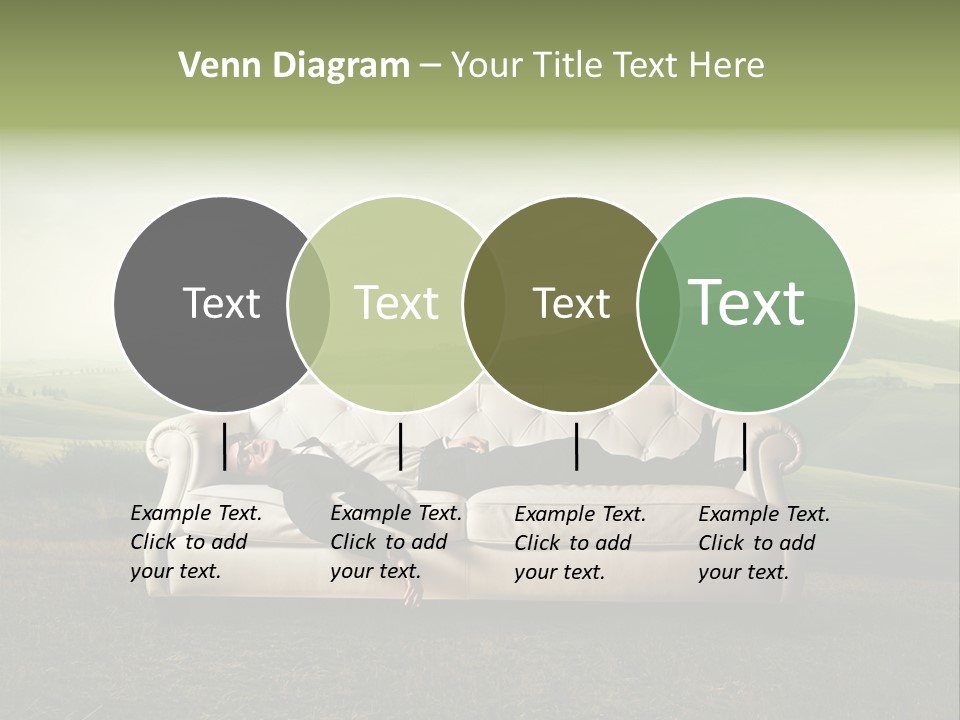 Venn Diagram – Your Title Text Here

Text

Text

Text

Text

Example Text. Click to add your text.

Example Text. Click to add your text.

Example Text. Click to add your text.

Example Text. Click to add your text.